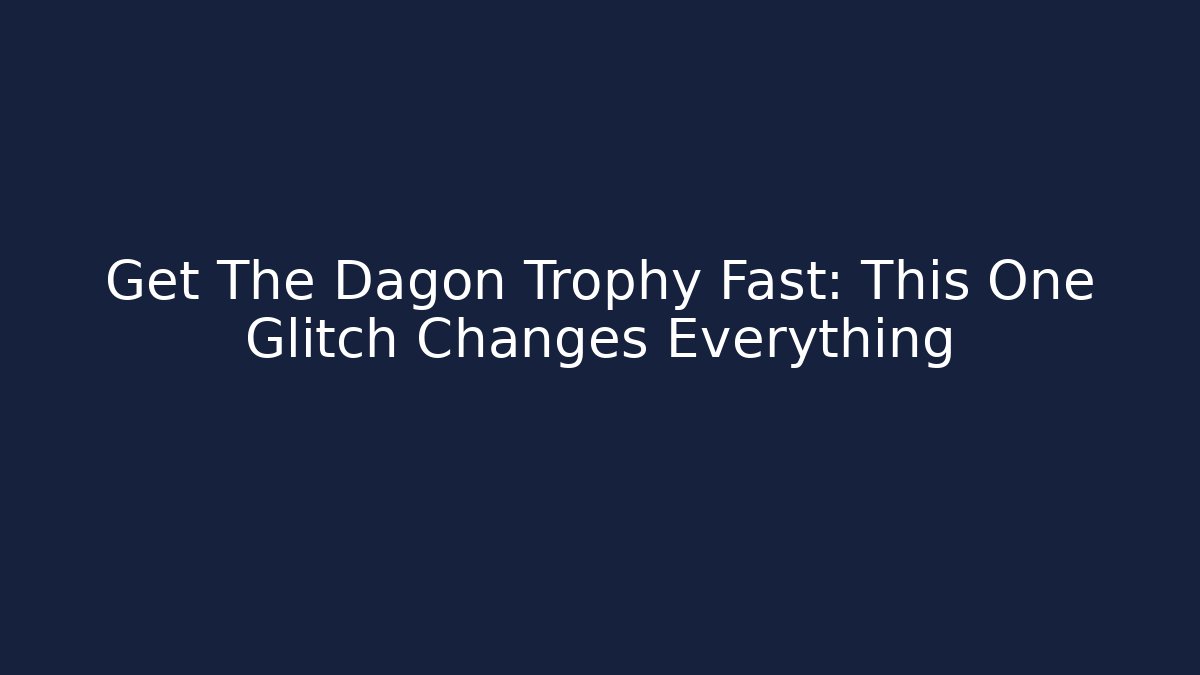 Get The Dagon Trophy Fast: This One Glitch Changes Everything